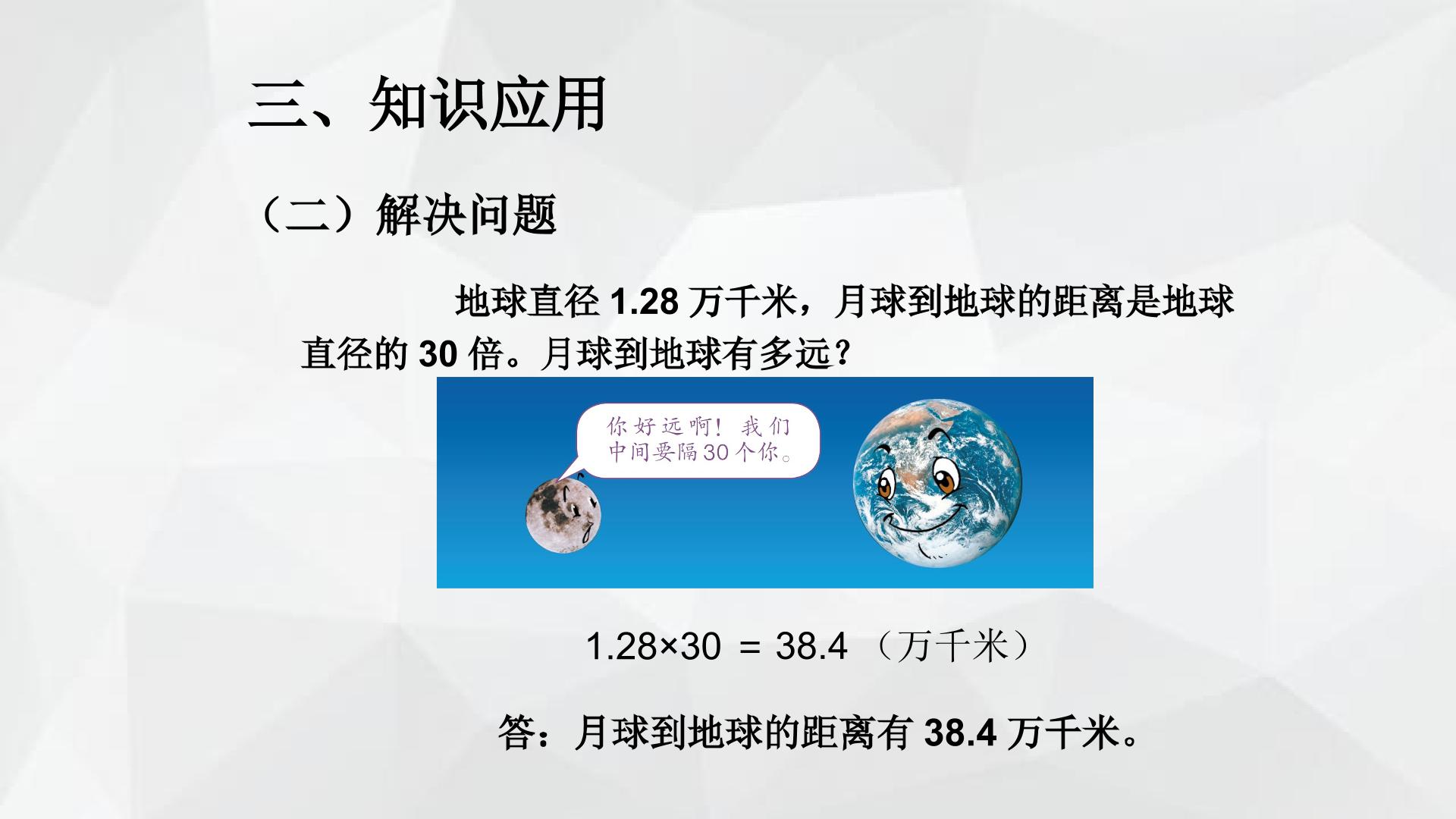 三、知识应用

（二）解决问题

地球直径 1.28 万千米，月球到地球的距离是地球直径的 30 倍。月球到地球有多远？

你好远啊！我们中间要隔30个你。

$1.28 \times 30 = 38.4$（万千米）

答：月球到地球的距离有 38.4 万千米。